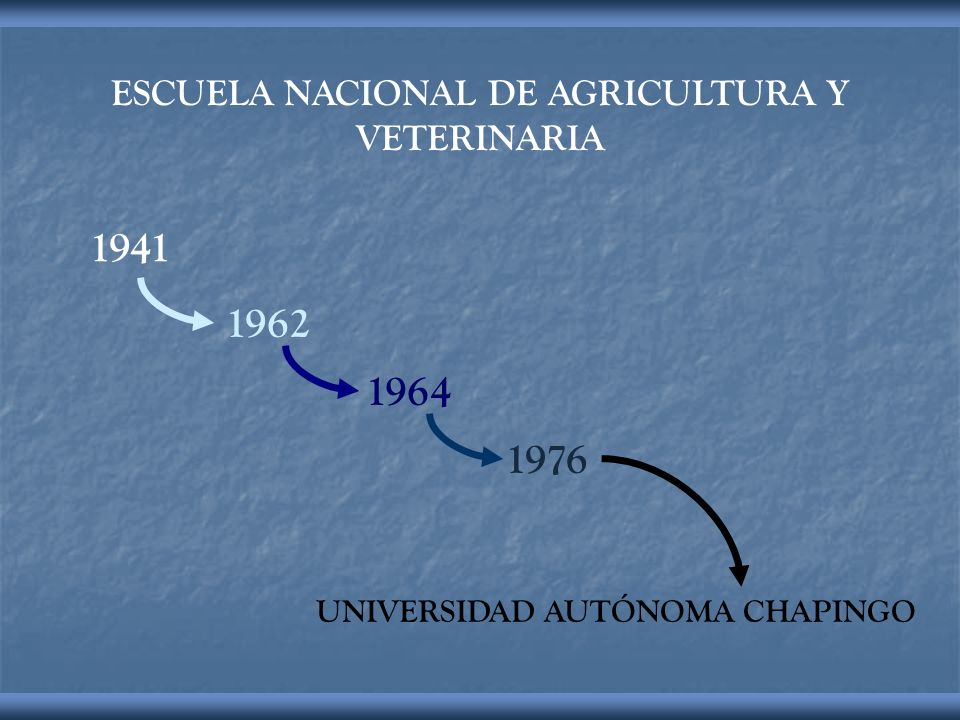 ESCUELA NACIONAL DE AGRICULTURA Y VETERINARIA

1941

1962

1964

1976

UNIVERSIDAD AUTÓNOMA CHAPINGO